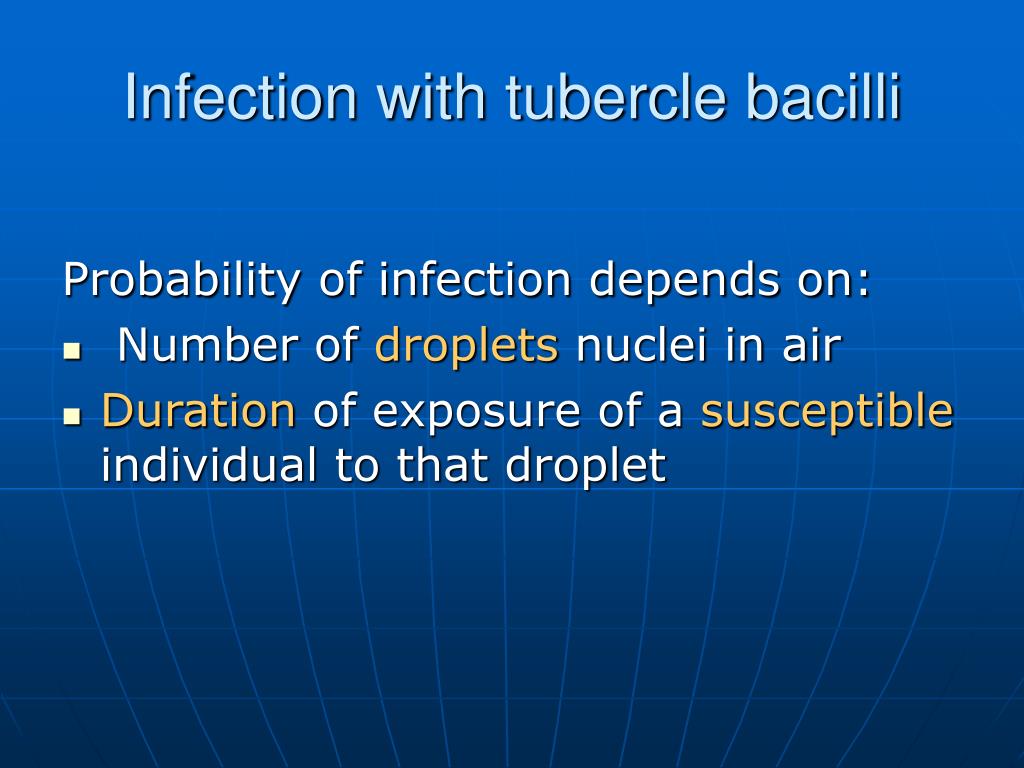 Infection with tubercle bacilli

Probability of infection depends on:
- Number of droplets nuclei in air
- Duration of exposure of a susceptible individual to that droplet